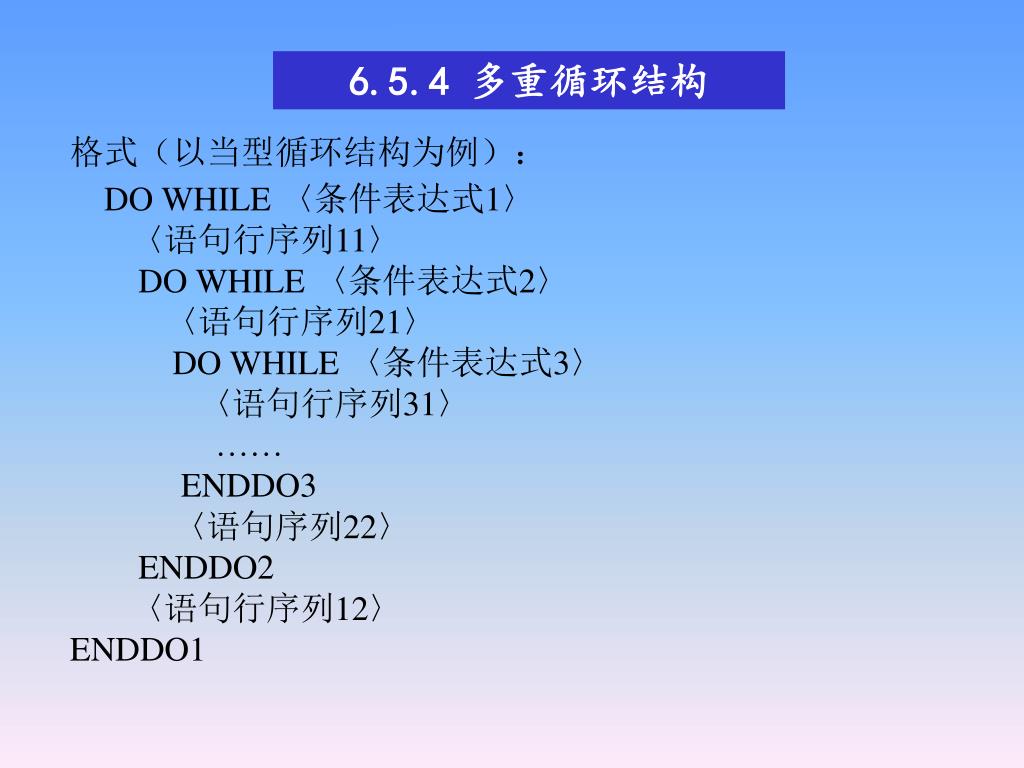 6.5.4 多重循环结构

格式（以当型循环结构为例）：

DO WHILE 〈条件表达式1〉
〈语句行序列11〉
DO WHILE 〈条件表达式2〉
〈语句行序列21〉
DO WHILE 〈条件表达式3〉
〈语句行序列31〉
……
ENDDO3
〈语句序列22〉
ENDDO2
〈语句行序列12〉
ENDDO1